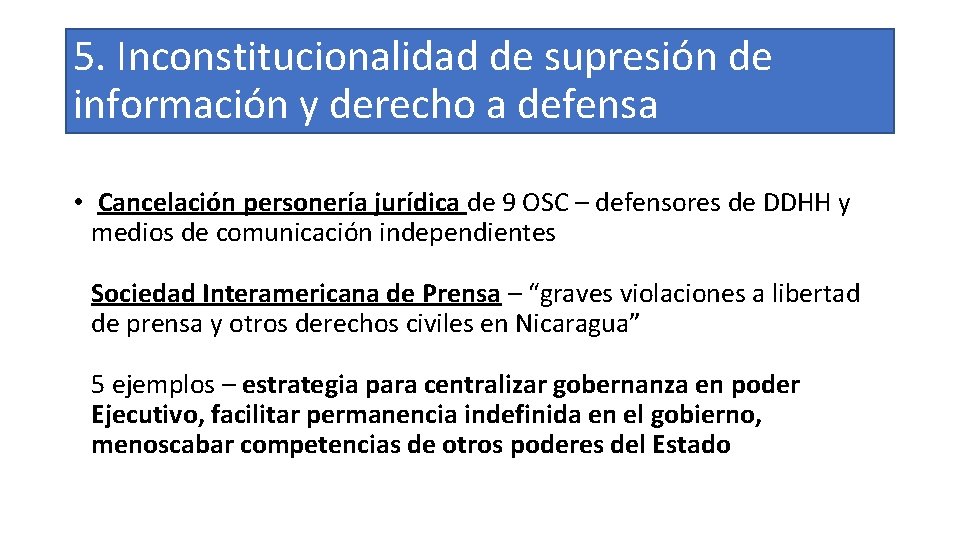 5. Inconstitucionalidad de supresión de información y derecho a defensa

• Cancelación personería jurídica de 9 OSC – defensores de DDHH y medios de comunicación independientes

Sociedad Interamericana de Prensa – “graves violaciones a libertad de prensa y otros derechos civiles en Nicaragua”

5 ejemplos – estrategia para centralizar gobernanza en poder Ejecutivo, facilitar permanencia indefinida en el gobierno, menoscabar competencias de otros poderes del Estado